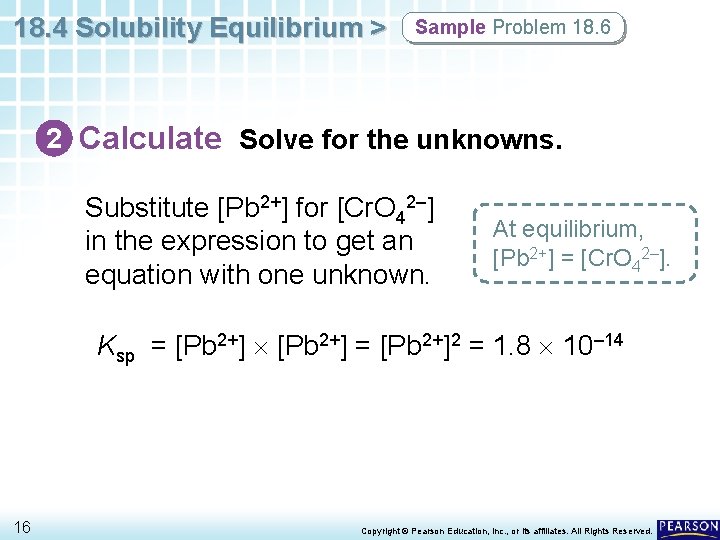 18.4 Solubility Equilibrium > Sample Problem 18.6

2 Calculate Solve for the unknowns.

Substitute $[Pb^{2+}]$ for $[CrO_4^{2-}]$ in the expression to get an equation with one unknown.

At equilibrium, $[Pb^{2+}] = [CrO_4^{2-}]$.

$K_{sp} = [Pb^{2+}] \times [Pb^{2+}] = [Pb^{2+}]^2 = 1.8 \times 10^{-14}$

16

Copyright © Pearson Education, Inc., or its affiliates. All Rights Reserved.

PEARSON